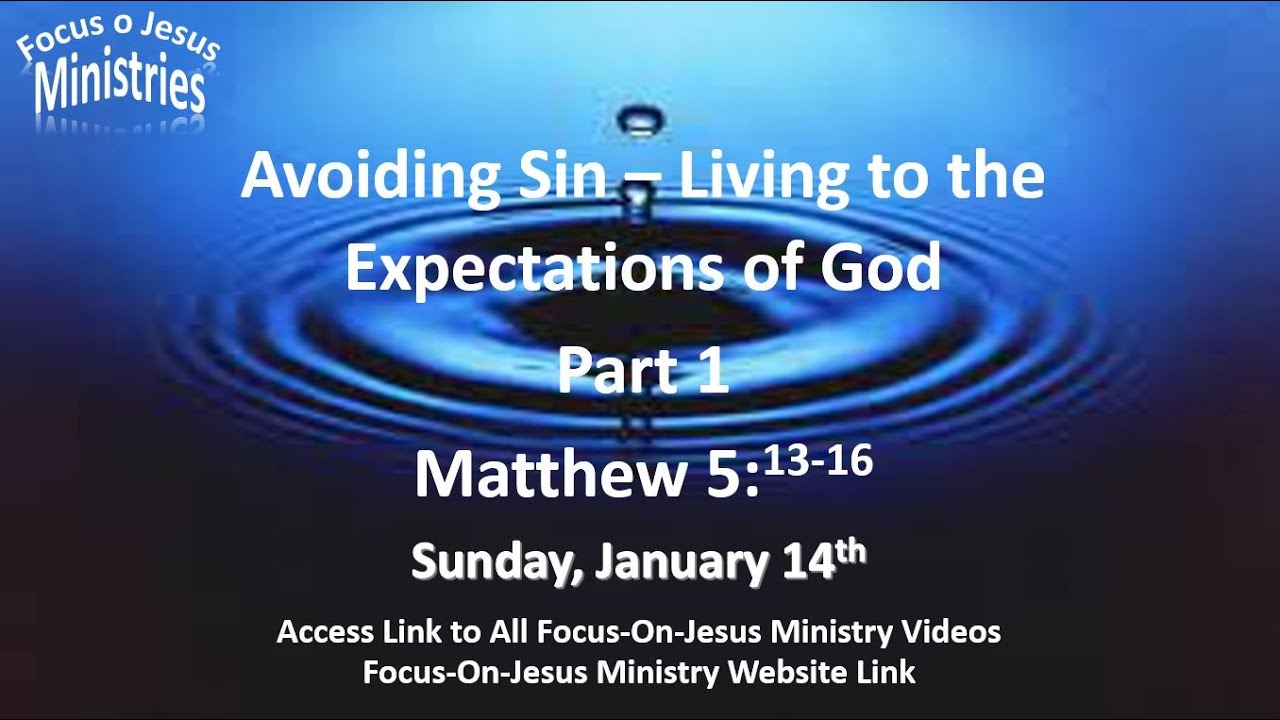 Focus o Jesus
Ministries

Avoiding Sin – Living to the Expectations of God
Part 1
Matthew 5:$^{13-16}$

Sunday, January 14$^{th}$

Access Link to All Focus-On-Jesus Ministry Videos
Focus-On-Jesus Ministry Website Link